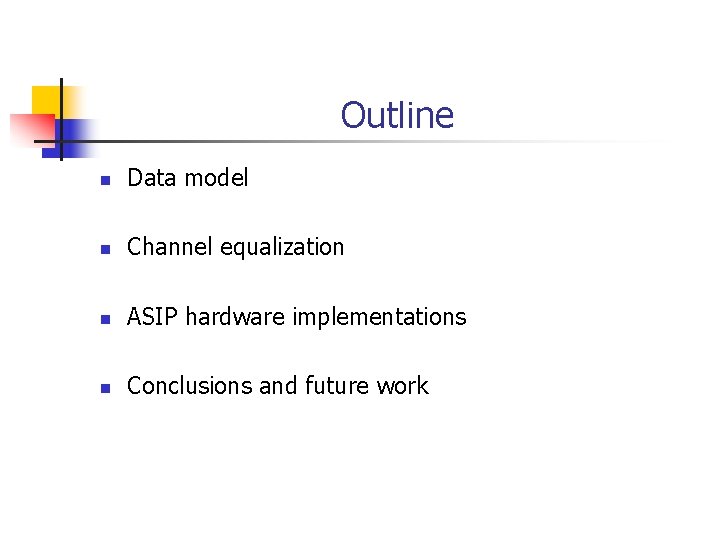 Outline

- Data model
- Channel equalization
- ASIP hardware implementations
- Conclusions and future work